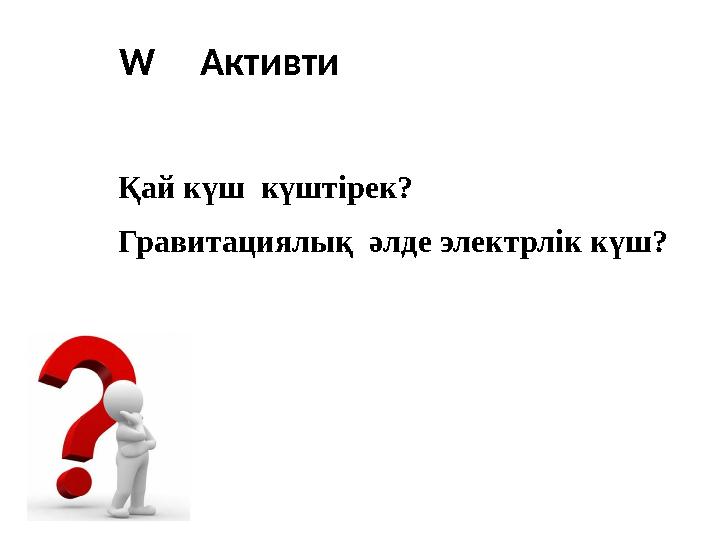 W Активти

Қай күш күштірек?

Гравитациялық әлде электрлік күш?